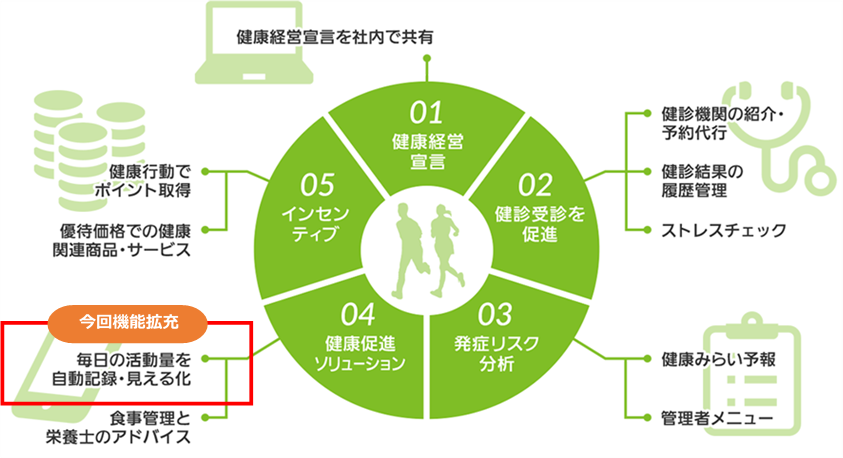 健康経営宣言を社内で共有

01
健康経営宣言

02
健診受診を促進

03
発症リスク分析

04
健康促進ソリューション

05
インセンティブ

健診機関の紹介・予約代行

健診結果の履歴管理

ストレスチェック

健康みらい予報

管理者メニュー

健康行動でポイント取得

優待価格での健康関連商品・サービス

今回機能拡充

毎日の活動量を自動記録・見える化

食事管理と栄養士のアドバイス